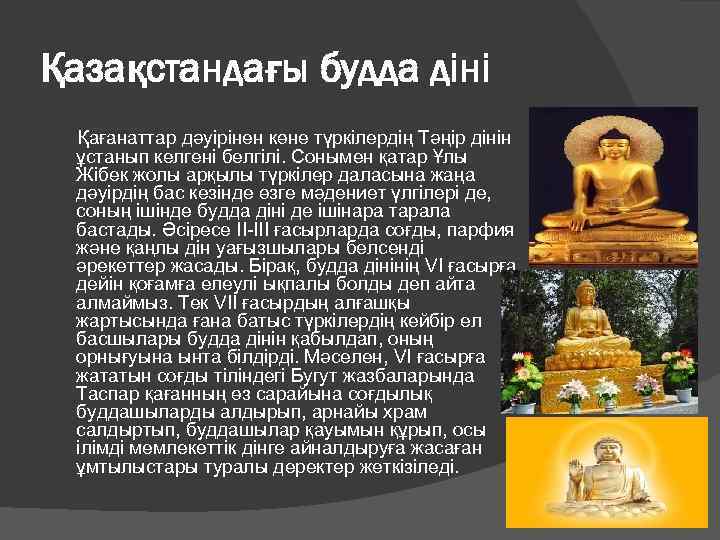 Қазақстандағы будда діні

Қағанаттар дәуірінен көне түркілердің Тәңір дінін ұстанып келгені белгілі. Сонымен қатар Ұлы Жібек жолы арқылы түркілер даласына жаңа дәуірдің бас кезінде өзге мәдениет үлгілері де, соның ішінде будда діні де ішінара тарала бастады. Әсіресе II-III ғасырларда соғды, парфия және қаңлы дін уағызшылары белсенді әрекеттер жасады. Бірақ, будда дінінің VI ғасырға дейін қоғамға елеулі ықпалы болды деп айта алмаймыз. Тек VII ғасырдың алғашқы жартысында ғана батыс түркілердің кейбір ел басшылары будда дінін қабылдап, оның орнығуына ынта білдірді. Мәселен, VI ғасырға жататын соғды тіліндегі Бугут жазбаларында Таспар қағанның өз сарайына соғдылық буддашыларды алдырып, арнайы храм салдыртып, буддашылар қауымын құрып, осы ілімді мемлекеттік дінге айналдыруға жасаған ұмтылыстары туралы деректер жеткізіледі.